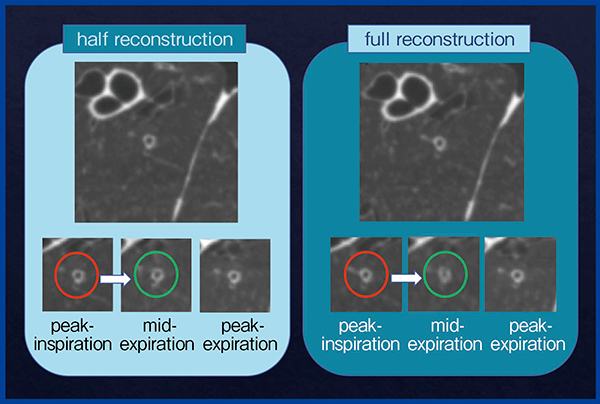 half reconstruction

peak-inspiration

mid-expiration

peak-expiration

full reconstruction

peak-inspiration

mid-expiration

peak-expiration